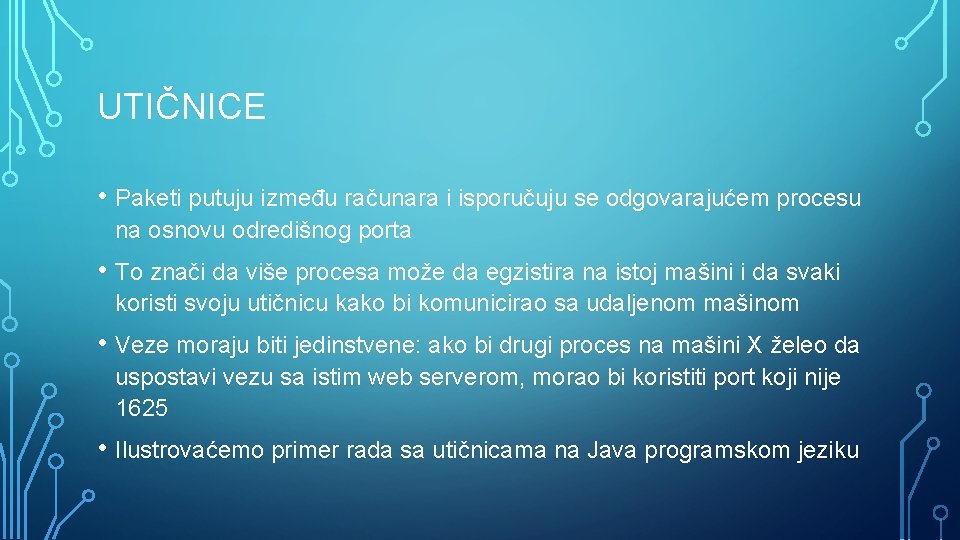 UTIČNICE

• Paketi putuju između računara i isporučuju se odgovarajućem procesu na osnovu odredišnog porta

• To znači da više procesa može da egzistira na istoj mašini i da svaki koristi svoju utičnicu kako bi komunicirao sa udaljenom mašinom

• Veze moraju biti jedinstvene: ako bi drugi proces na mašini X želeo da uspostavi vezu sa istim web serverom, morao bi koristiti port koji nije 1625

• Ilustrovaćemo primer rada sa utičnicama na Java programskom jeziku